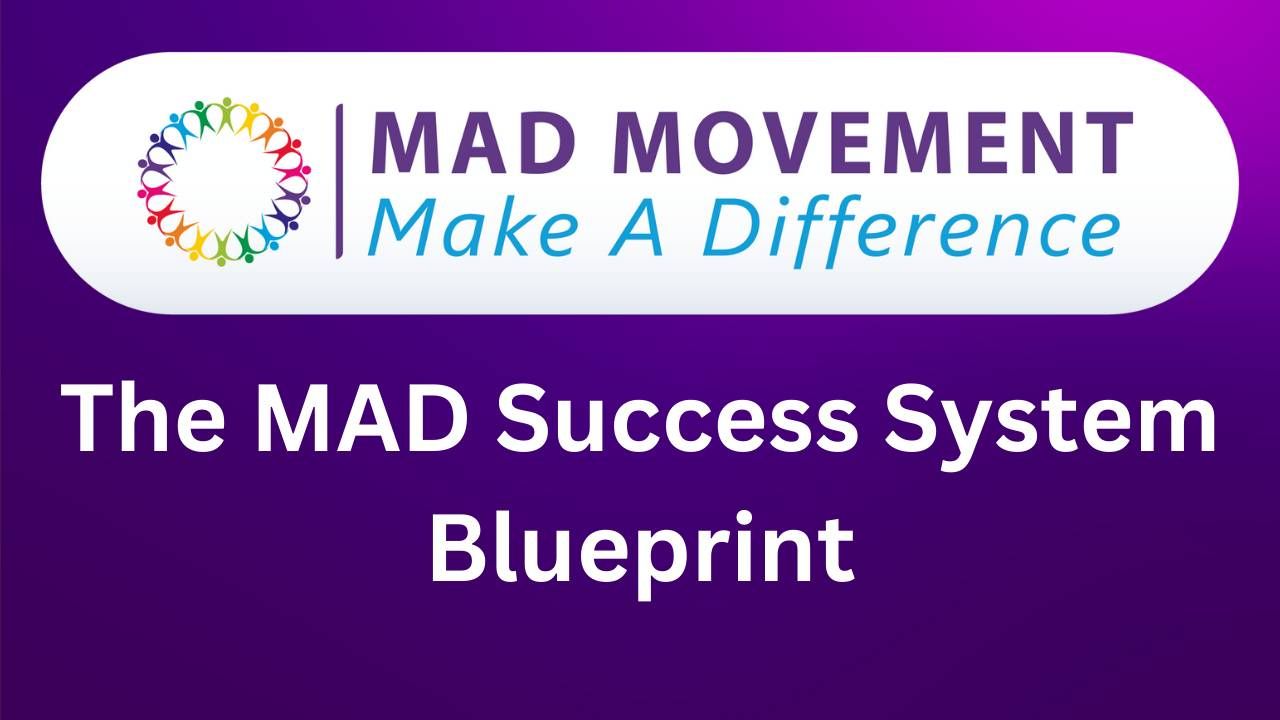 MAD MOVEMENT
Make A Difference

The MAD Success System Blueprint